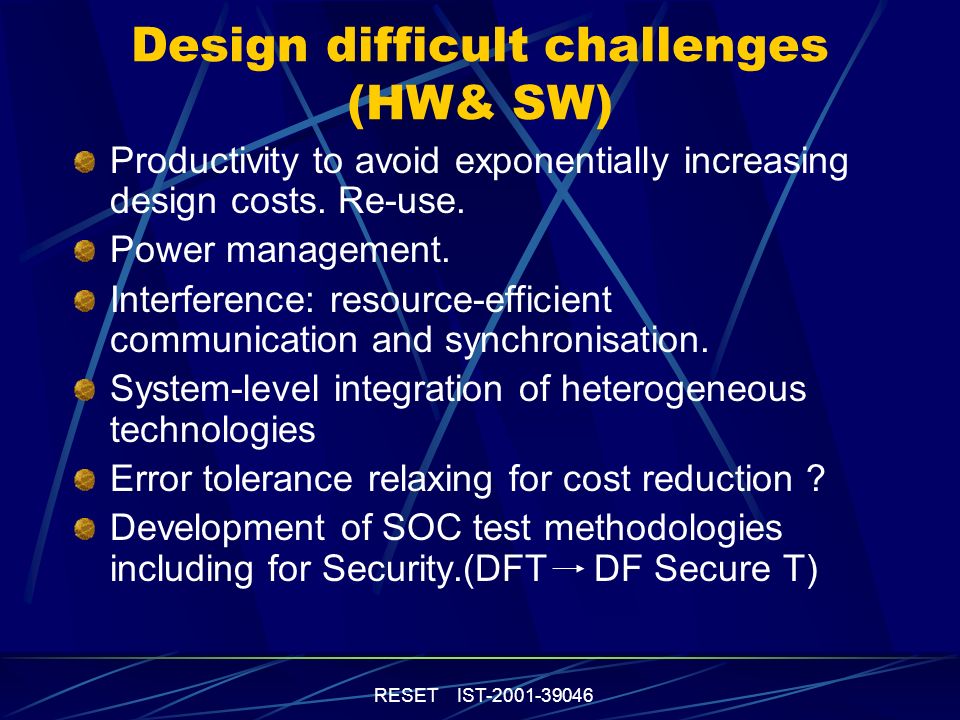 Design difficult challenges (HW& SW)

Productivity to avoid exponentially increasing design costs. Re-use.

Power management.

Interference: resource-efficient communication and synchronisation.

System-level integration of heterogeneous technologies

Error tolerance relaxing for cost reduction ?

Development of SOC test methodologies including for Security.(DFT $\rightarrow$ DF Secure T)

RESET IST-2001-39046